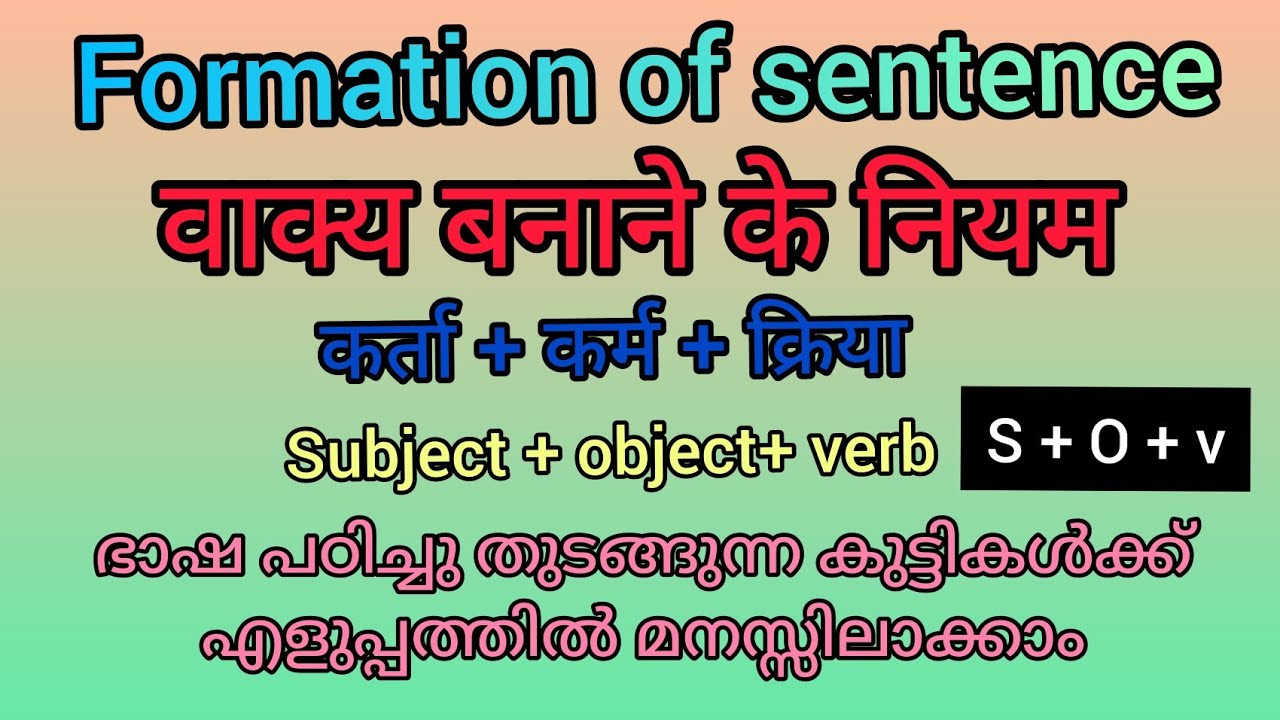 Formation of sentence

वाक्य बनाने के नियम

कर्ता + कर्म + क्रिया

Subject + object+ verb

S + O + v

ഭാഷ പഠിച്ചു തുടങ്ങുന്ന കുട്ടികൾക്ക് എളുപ്പത്തിൽ മനസ്സിലാക്കാം